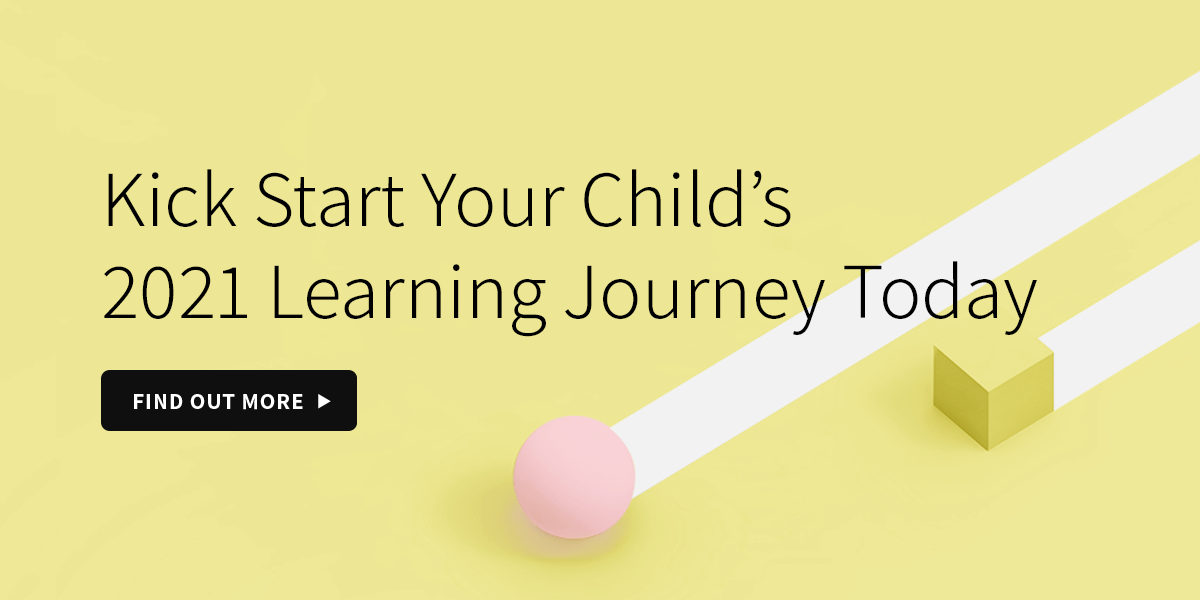 Kick Start Your Child’s
2021 Learning Journey Today

FIND OUT MORE ▶